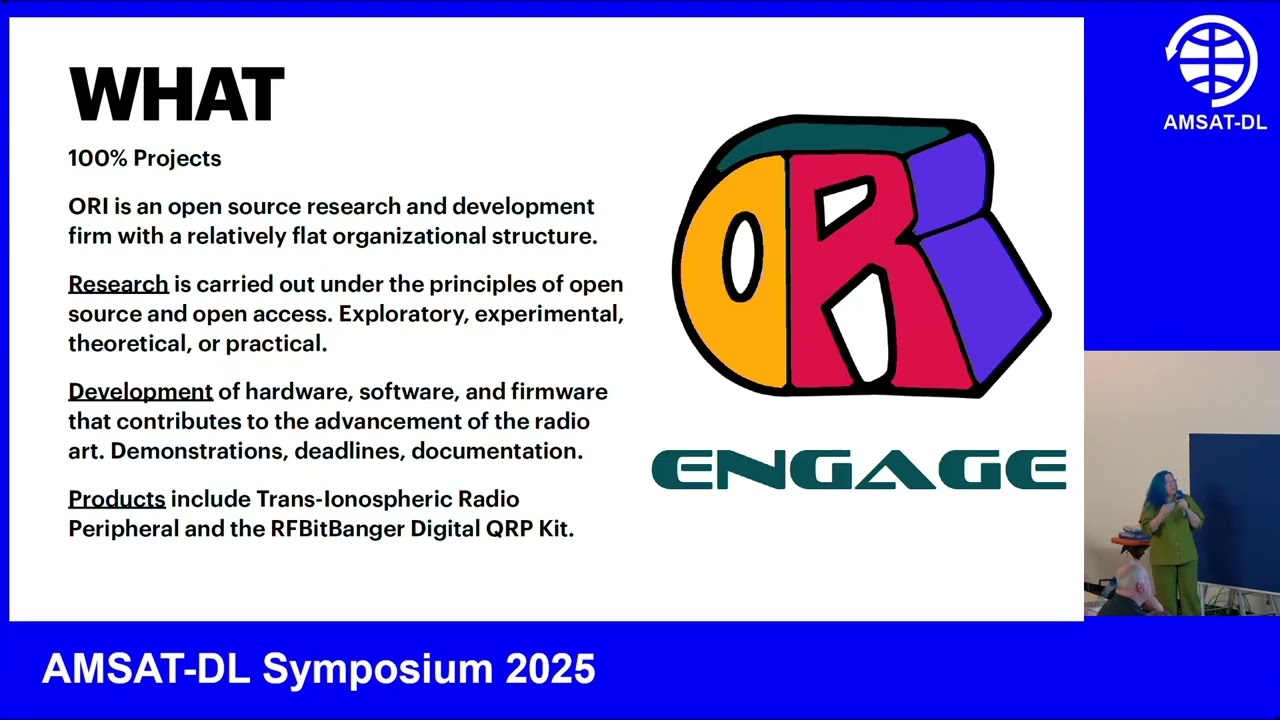 WHAT

100% Projects

ORI is an open source research and development firm with a relatively flat organizational structure.

Research is carried out under the principles of open source and open access. Exploratory, experimental, theoretical, or practical.

Development of hardware, software, and firmware that contributes to the advancement of the radio art. Demonstrations, deadlines, documentation.

Products include Trans-Ionospheric Radio Peripheral and the RFBitBanger Digital QRP Kit.

ORI

ENGAGE

AMSAT-DL

AMSAT-DL Symposium 2025